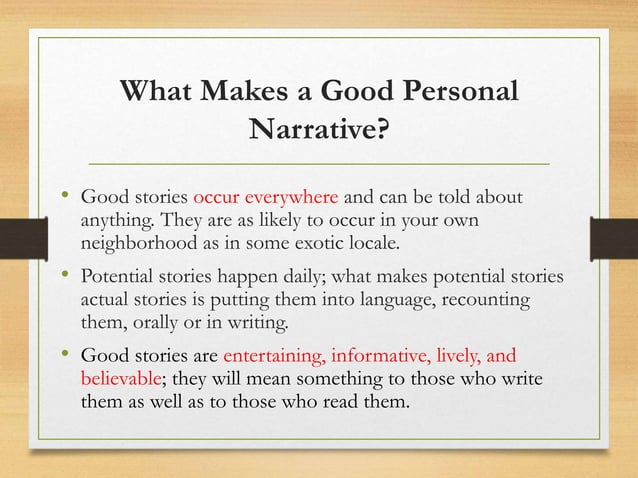 What Makes a Good Personal Narrative?

• Good stories occur everywhere and can be told about anything. They are as likely to occur in your own neighborhood as in some exotic locale.

• Potential stories happen daily; what makes potential stories actual stories is putting them into language, recounting them, orally or in writing.

• Good stories are entertaining, informative, lively, and believable; they will mean something to those who write them as well as to those who read them.